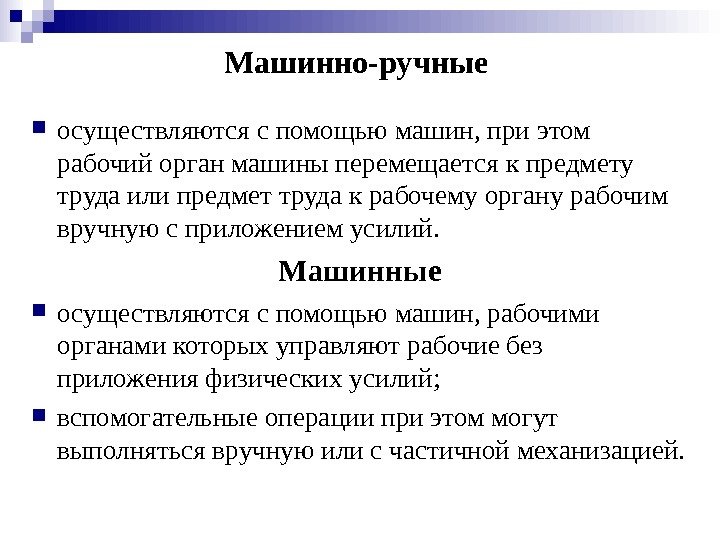 Машинно-ручные

осуществляются с помощью машин, при этом рабочий орган машины перемещается к предмету труда или предмет труда к рабочему органу рабочим вручную с приложением усилий.

Машинные

осуществляются с помощью машин, рабочими органами которых управляют рабочие без приложения физических усилий;

вспомогательные операции при этом могут выполняться вручную или с частичной механизацией.